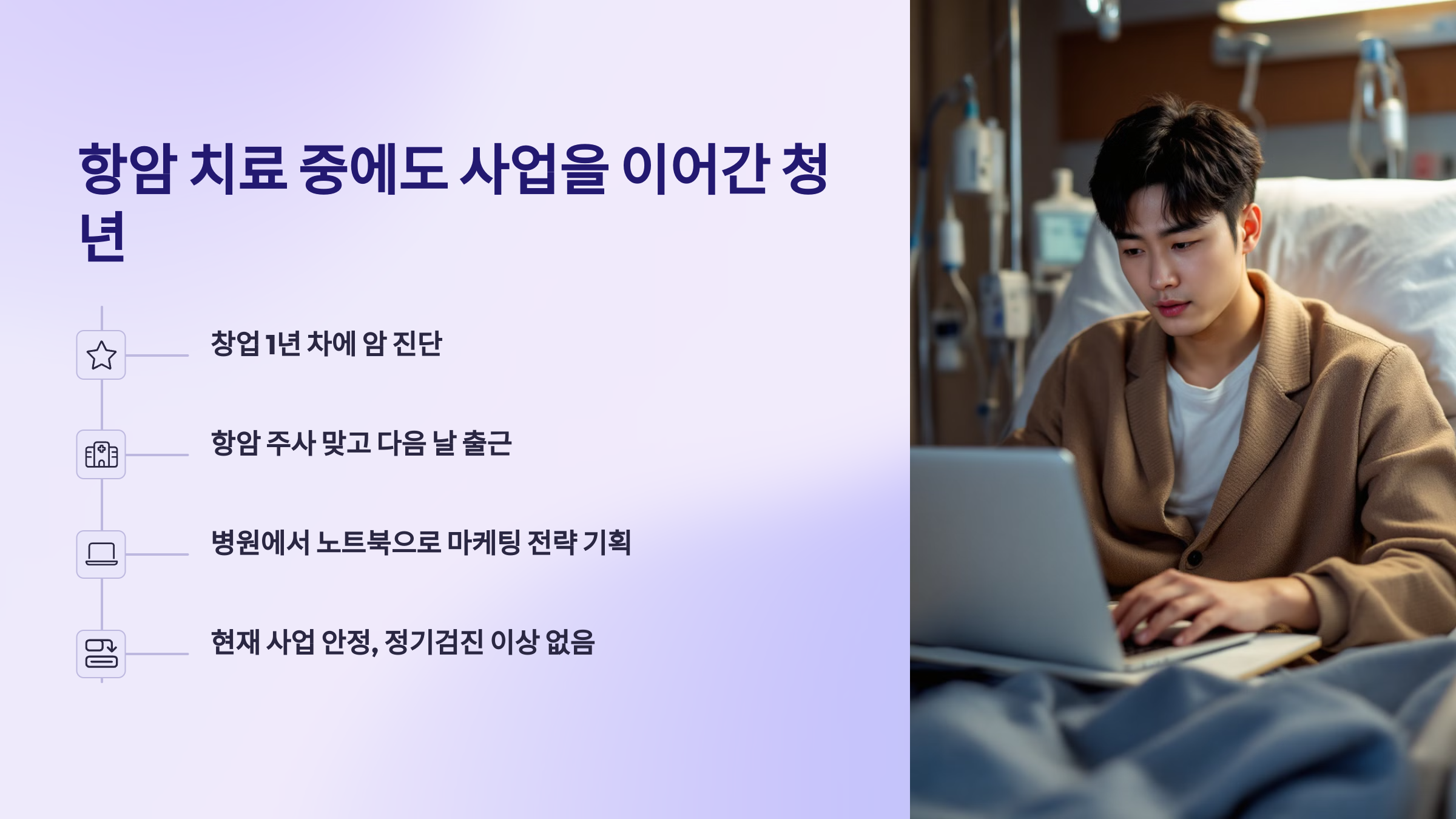 항암 치료 중에도 사업을 이어간 청년

창업 1년 차에 암 진단

항암 주사 맞고 다음 날 출근

병원에서 노트북으로 마케팅 전략 기획

현재 사업 안정, 정기검진 이상 없음